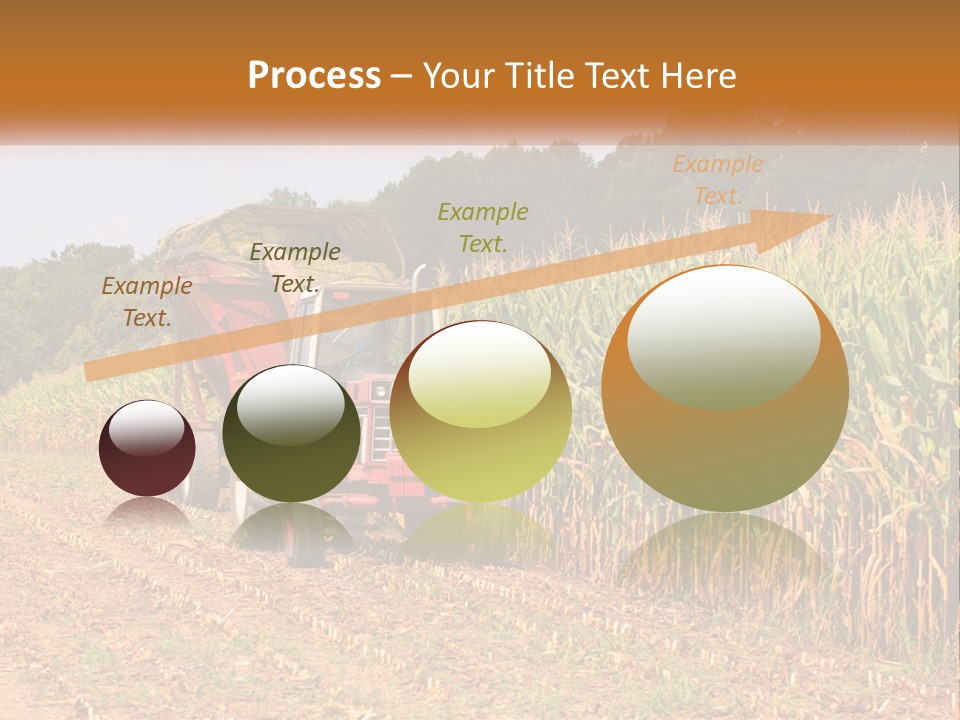 Process – Your Title Text Here

Example Text.

Example Text.

Example Text.

Example Text.